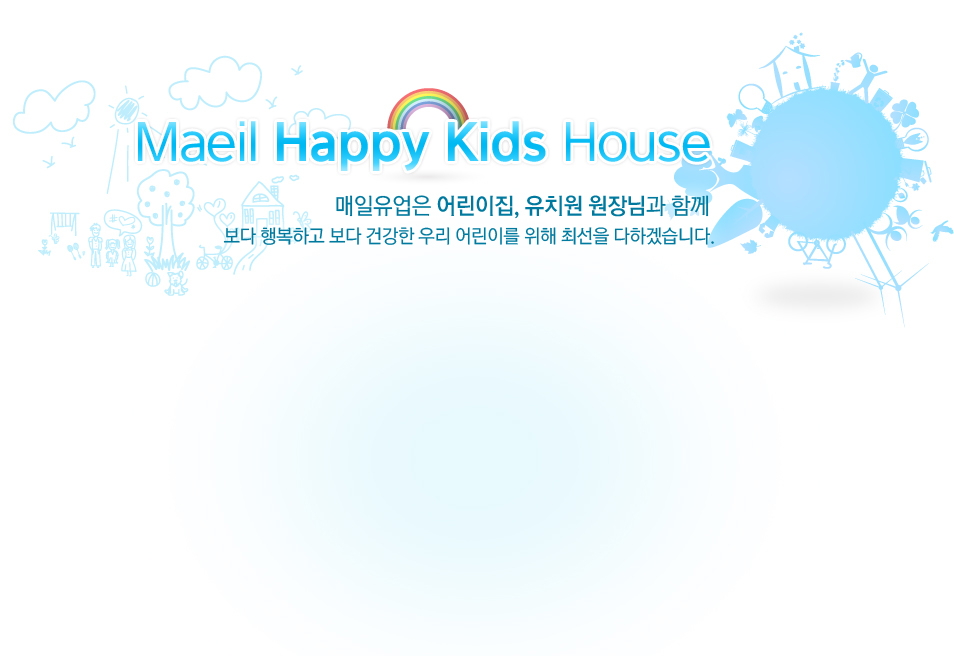 Maeil Happy Kids House

매일유업은 어린이집, 유치원 원장님과 함께
보다 행복하고 보다 건강한 우리 어린이를 위해 최선을 다하겠습니다.